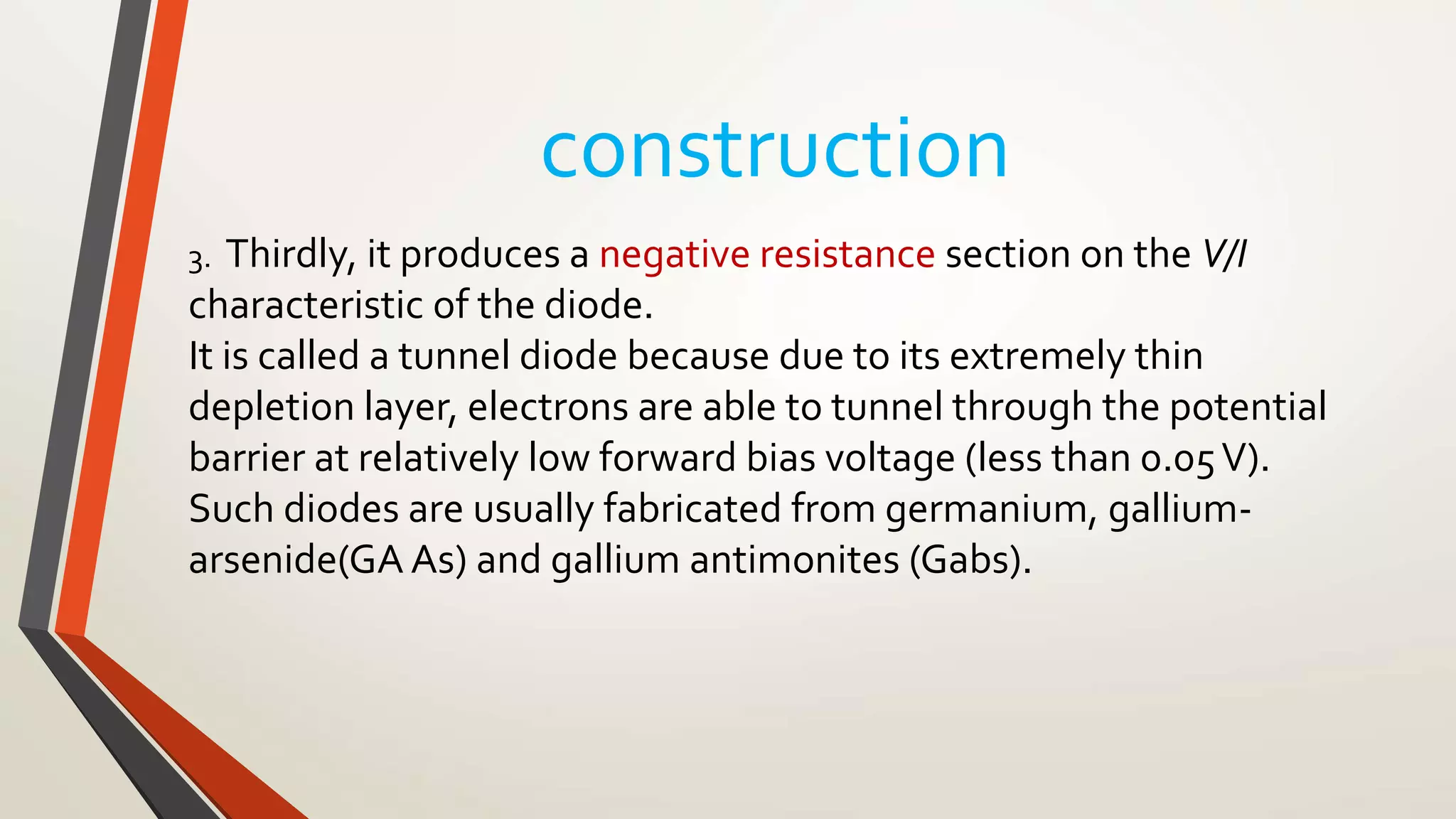 construction

3. Thirdly, it produces a negative resistance section on the V/I characteristic of the diode.
It is called a tunnel diode because due to its extremely thin depletion layer, electrons are able to tunnel through the potential barrier at relatively low forward bias voltage (less than 0.05 V).
Such diodes are usually fabricated from germanium, gallium-arsenide(GA As) and gallium antimonites (Gabs).